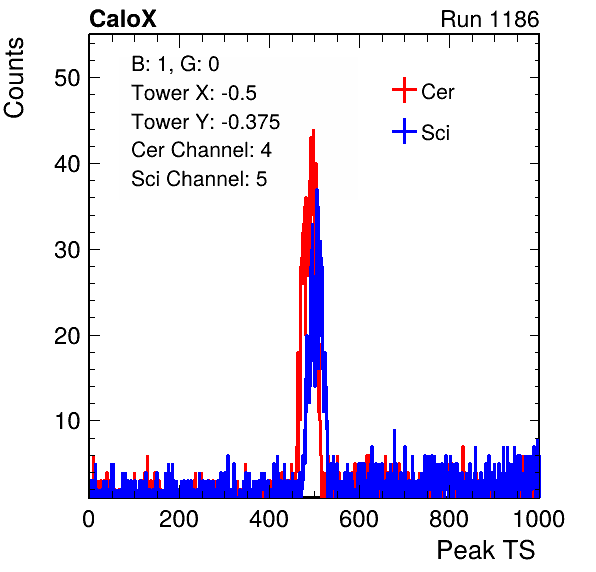 CaloX
Run 1186

Counts

B: 1, G: 0
Tower X: -0.5
Tower Y: -0.375
Cer Channel: 4
Sci Channel: 5

Cer
Sci

50
40
30
20
10

0
200
400
600
800
1000

Peak TS